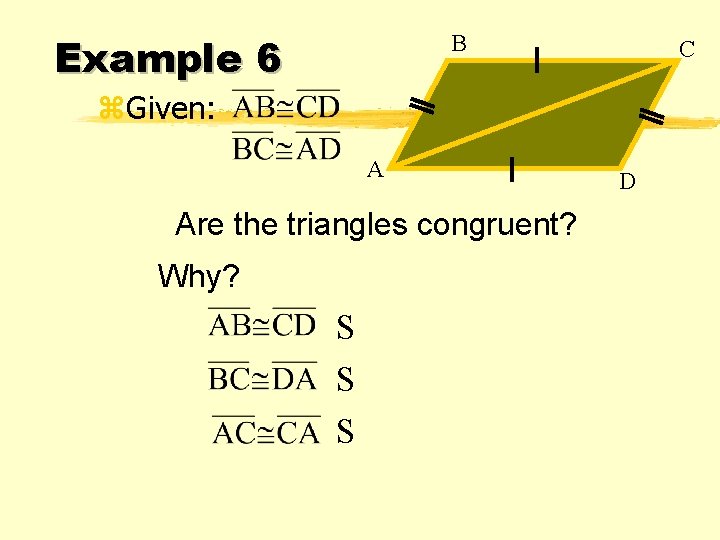 Example 6

Given: $\overline{AB} \cong \overline{CD}$
$\overline{BC} \cong \overline{AD}$

B C A D

Are the triangles congruent?

Why?

$\overline{AB} \cong \overline{CD}$ S

$\overline{BC} \cong \overline{DA}$ S

$\overline{AC} \cong \overline{CA}$ S